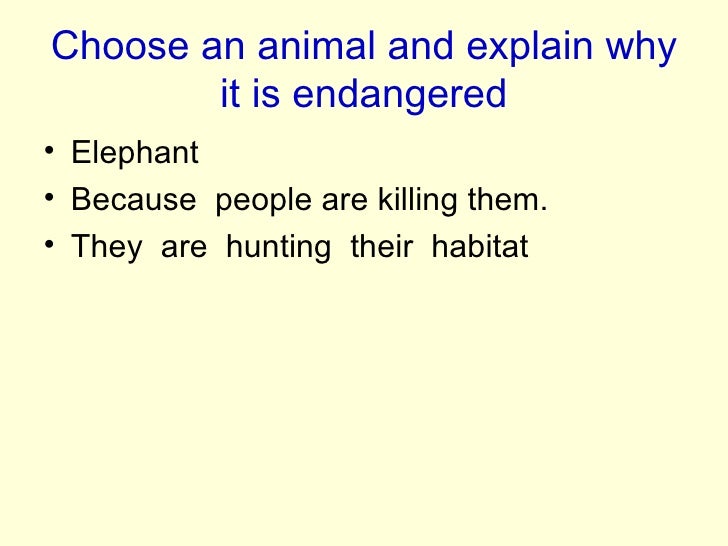 Choose an animal and explain why it is endangered

• Elephant
• Because people are killing them.
• They are hunting their habitat